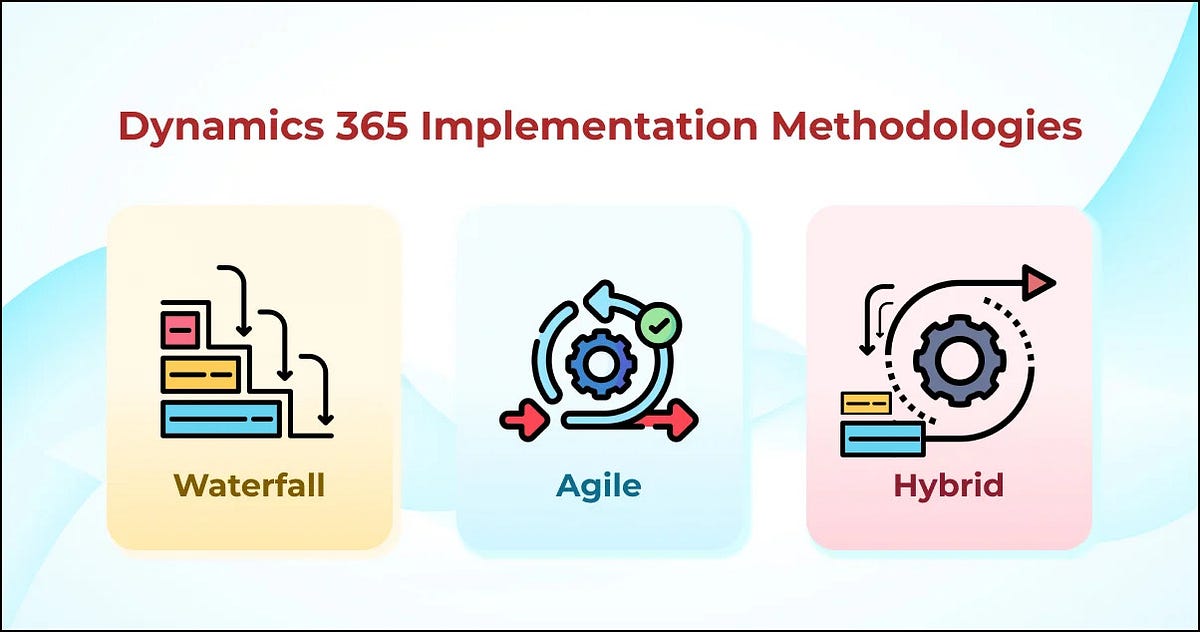 Dynamics 365 Implementation Methodologies

Waterfall

Agile

Hybrid